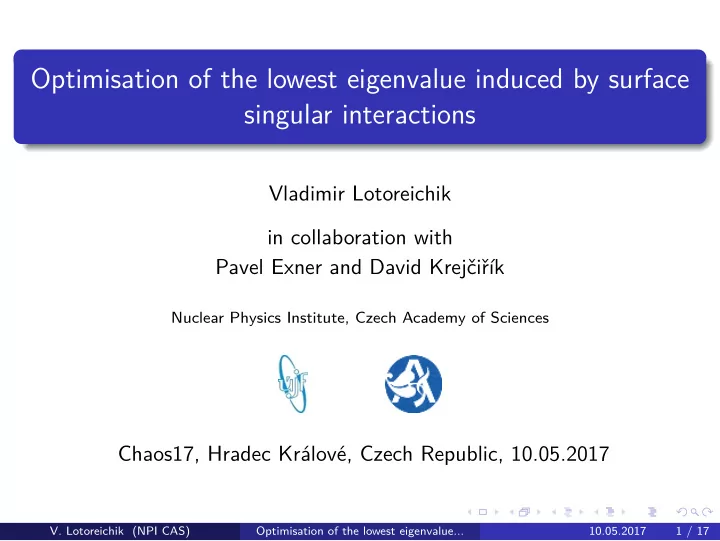 Optimisation of the lowest eigenvalue induced by surface singular interactions

Vladimir Lotoreichik

in collaboration with
Pavel Exner and David Krejčiřík

Nuclear Physics Institute, Czech Academy of Sciences

ÚJF

Chaos17, Hradec Králové, Czech Republic, 10.05.2017

V. Lotoreichik (NPI CAS) Optimisation of the lowest eigenvalue... 10.05.2017 1 / 17